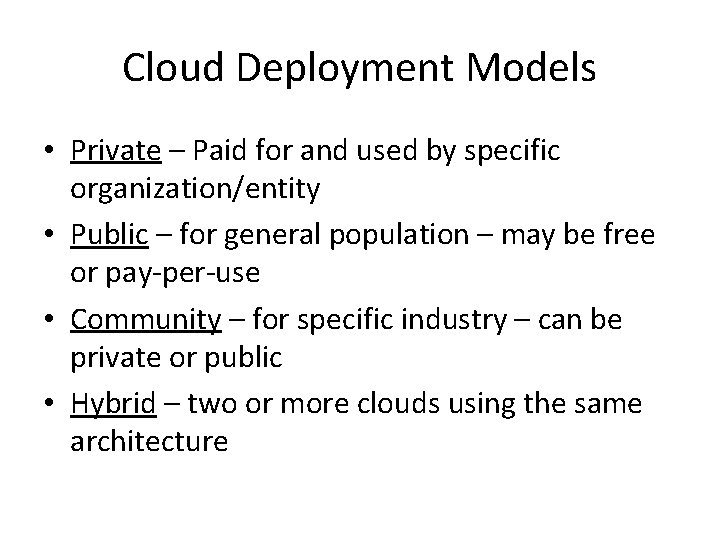 Cloud Deployment Models

• Private – Paid for and used by specific organization/entity
• Public – for general population – may be free or pay-per-use
• Community – for specific industry – can be private or public
• Hybrid – two or more clouds using the same architecture